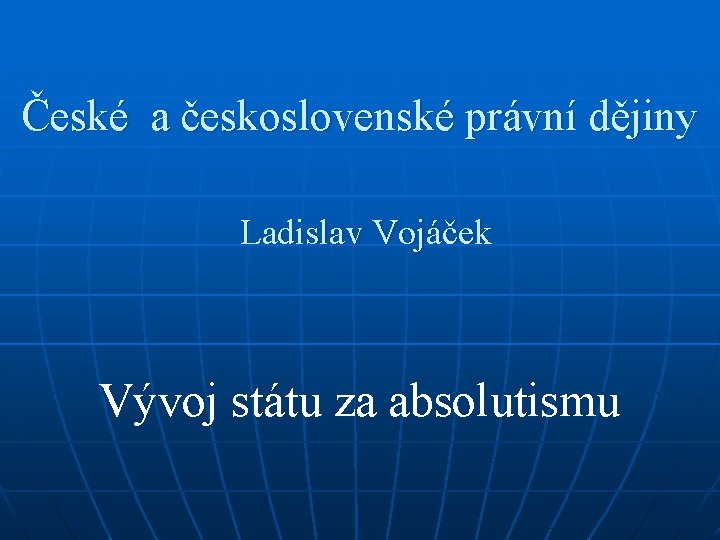 České a československé právní dějiny

Ladislav Vojáček

Vývoj státu za absolutismu